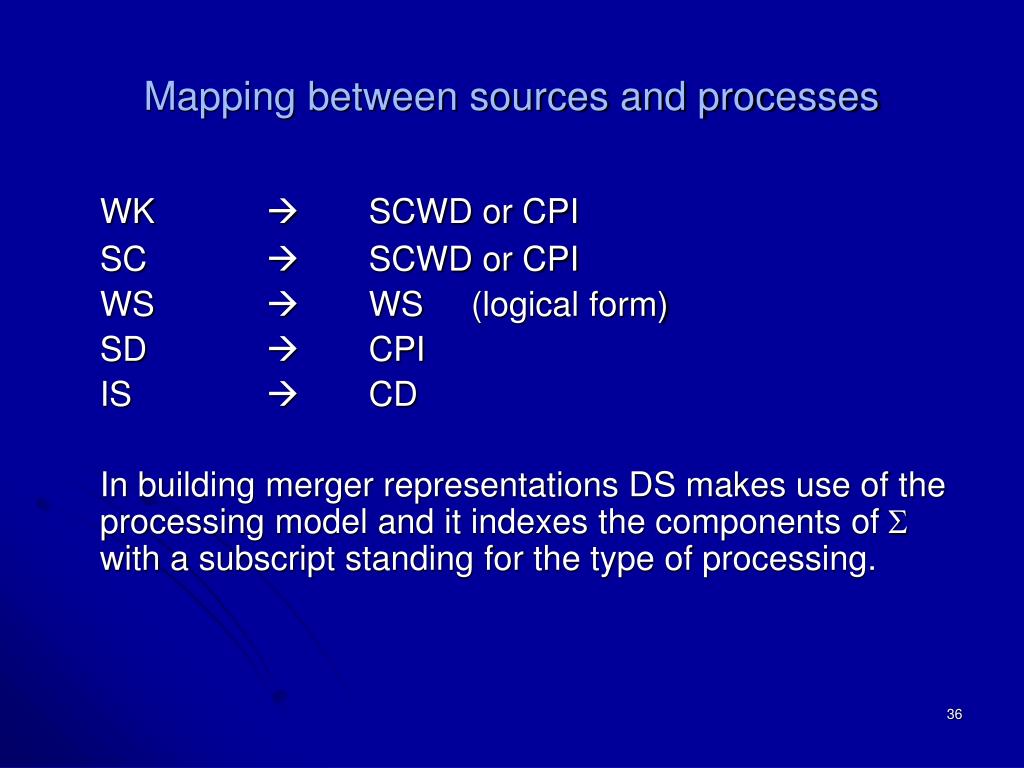 Mapping between sources and processes

WK → SCWD or CPI
SC → SCWD or CPI
WS → WS (logical form)
SD → CPI
IS → CD

In building merger representations DS makes use of the processing model and it indexes the components of $\Sigma$ with a subscript standing for the type of processing.

36